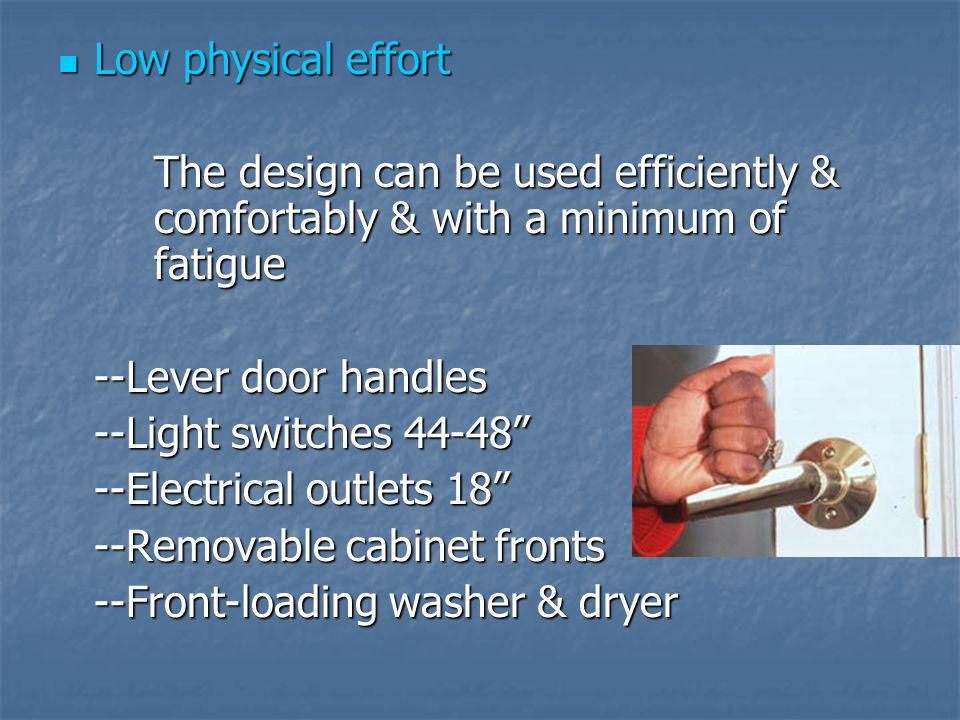 Low physical effort

The design can be used efficiently & comfortably & with a minimum of fatigue

--Lever door handles
--Light switches 44-48”
--Electrical outlets 18”
--Removable cabinet fronts
--Front-loading washer & dryer